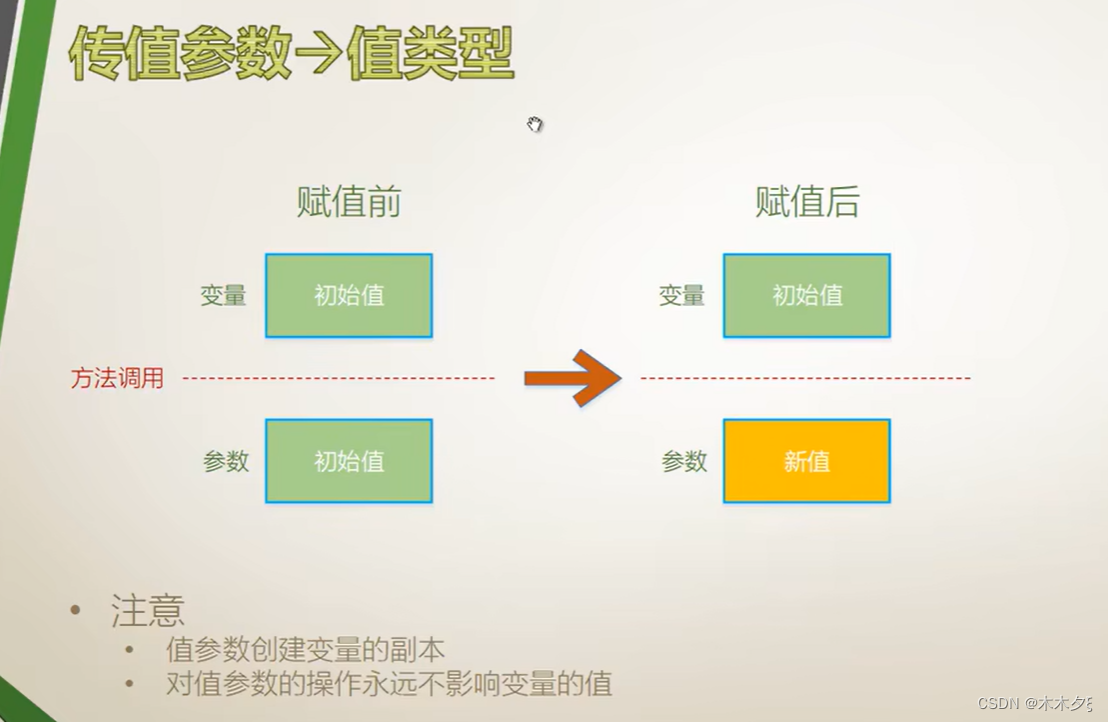 传值参数→值类型

赋值前

变量 初始值

方法调用

参数 初始值

赋值后

变量 初始值

参数 新值

• 注意
  • 值参数创建变量的副本
  • 对值参数的操作永远不影响变量的值

CSDN @木木夕